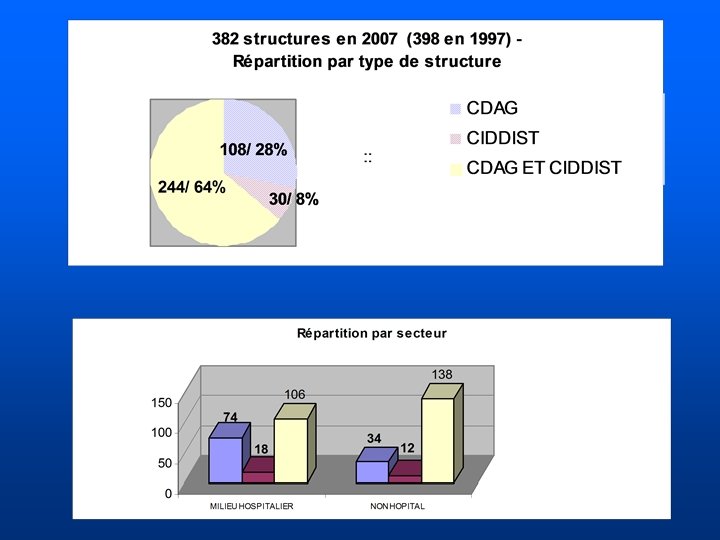 382 structures en 2007 (398 en 1997) -
Répartition par type de structure

108/ 28%
244/ 64%
30/ 8%

::

CDAG
CIDDIST
CDAG ET CIDDIST

Répartition par secteur

150
100
50
0

74
18
106
34
12
138

MILIEU HOSPITALIER
NON HOPITAL